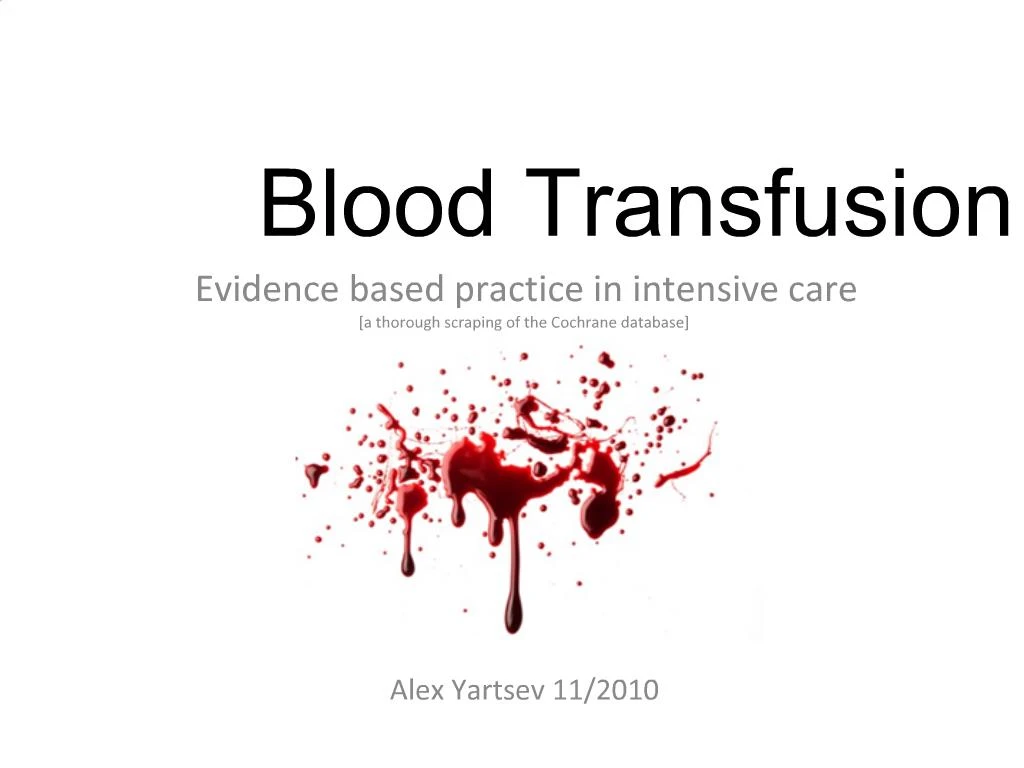 Blood Transfusion

Evidence based practice in intensive care

[a thorough scraping of the Cochrane database]

Alex Yartsev 11/2010